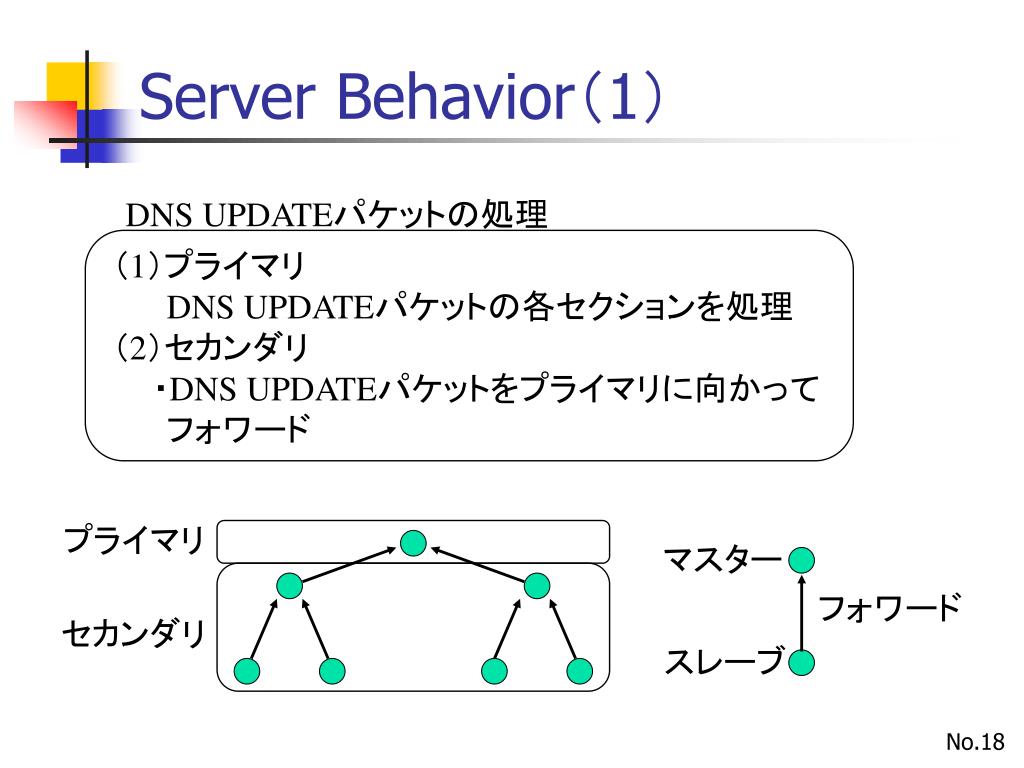 Server Behavior（1）

DNS UPDATEパケットの処理

(1)プライマリ
DNS UPDATEパケットの各セクションを処理
(2)セカンダリ
・DNS UPDATEパケットをプライマリに向かってフォワード

プライマリ

セカンダリ

マスター

フォワード

スレーブ

No.18